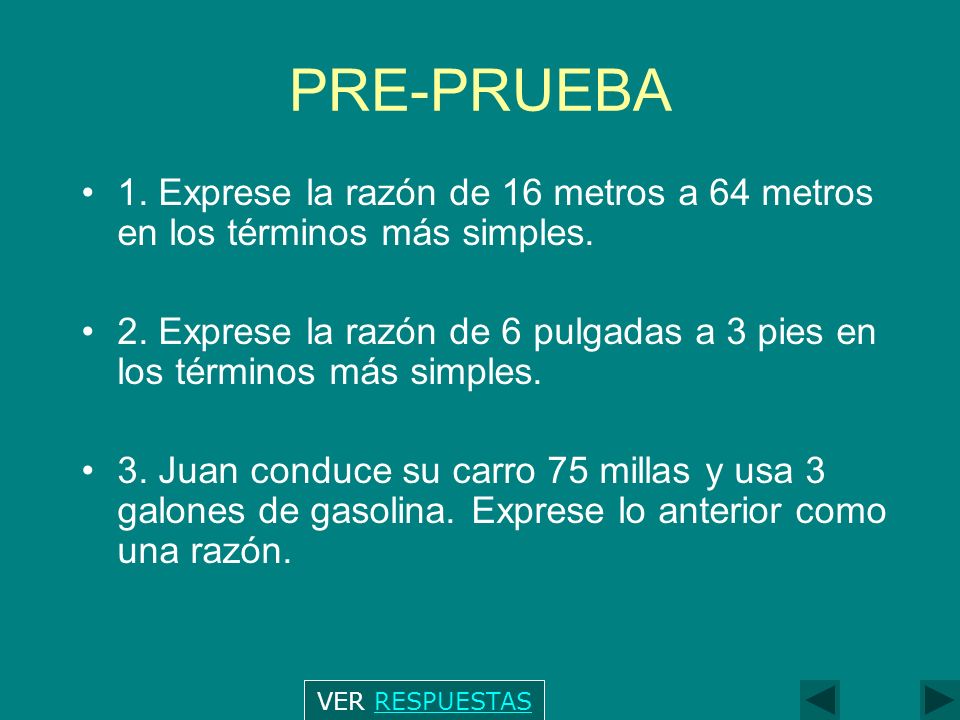 PRE-PRUEBA

• 1. Exprese la razón de 16 metros a 64 metros en los términos más simples.

• 2. Exprese la razón de 6 pulgadas a 3 pies en los términos más simples.

• 3. Juan conduce su carro 75 millas y usa 3 galones de gasolina. Exprese lo anterior como una razón.

VER RESPUESTAS